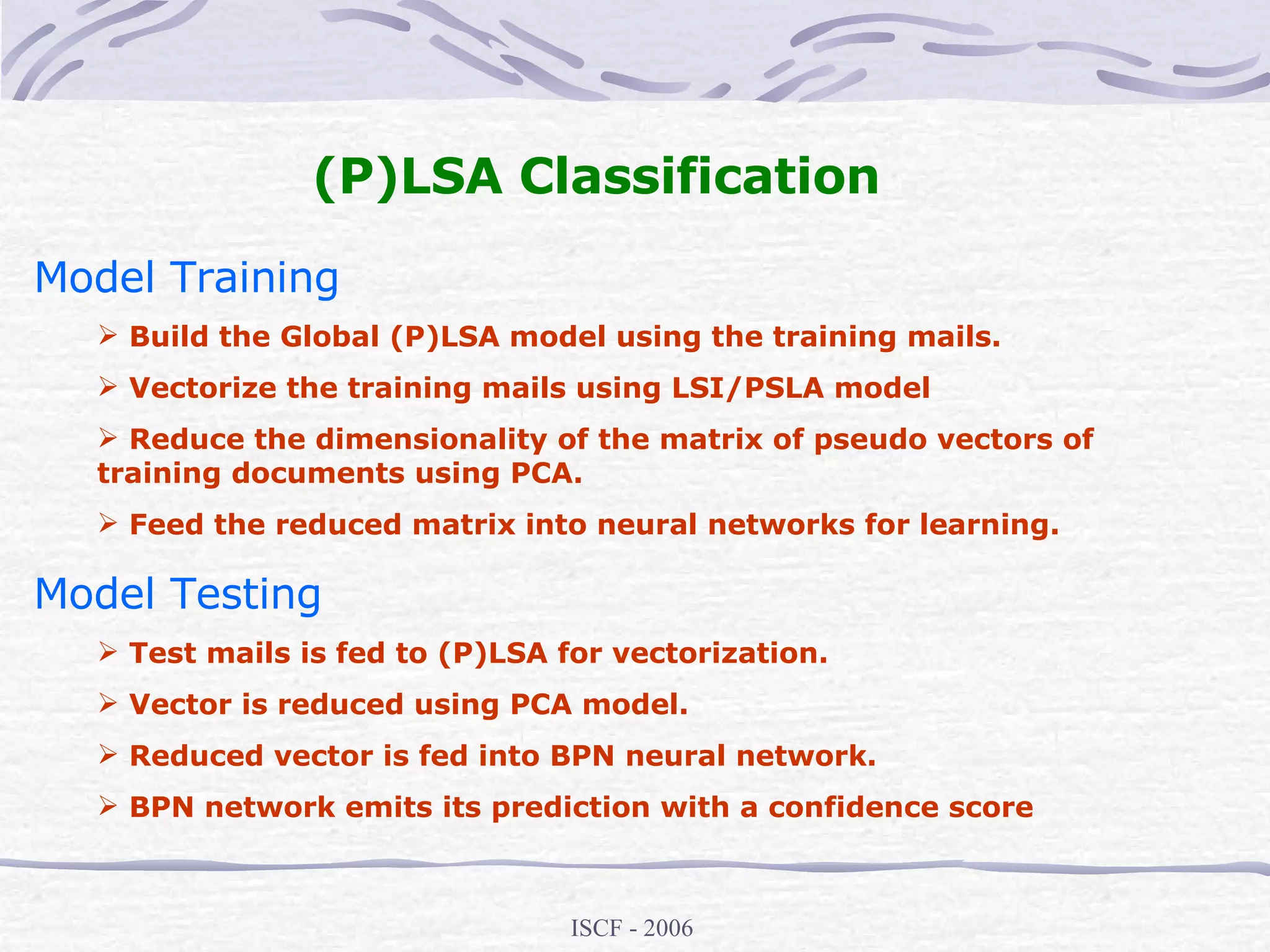 (P)LSA Classification

Model Training

➢ Build the Global (P)LSA model using the training mails.

➢ Vectorize the training mails using LSI/PSLA model

➢ Reduce the dimensionality of the matrix of pseudo vectors of training documents using PCA.

➢ Feed the reduced matrix into neural networks for learning.

Model Testing

➢ Test mails is fed to (P)LSA for vectorization.

➢ Vector is reduced using PCA model.

➢ Reduced vector is fed into BPN neural network.

➢ BPN network emits its prediction with a confidence score

ISCF - 2006